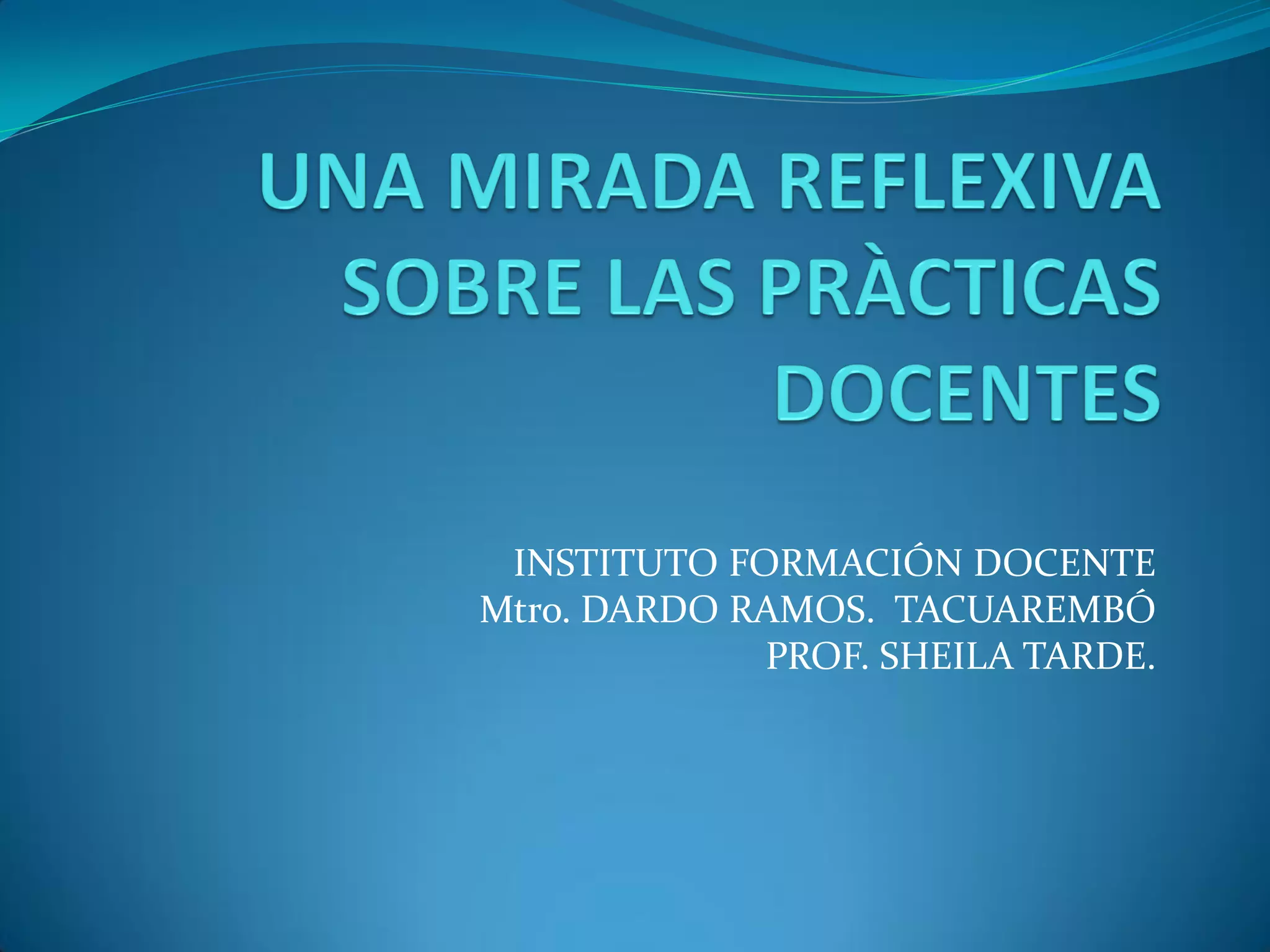 UNA MIRADA REFLEXIVA SOBRE LAS PRÀCTICAS DOCENTES

INSTITUTO FORMACIÓN DOCENTE
Mtro. DARDO RAMOS. TACUAREMBÓ
PROF. SHEILA TARDE.